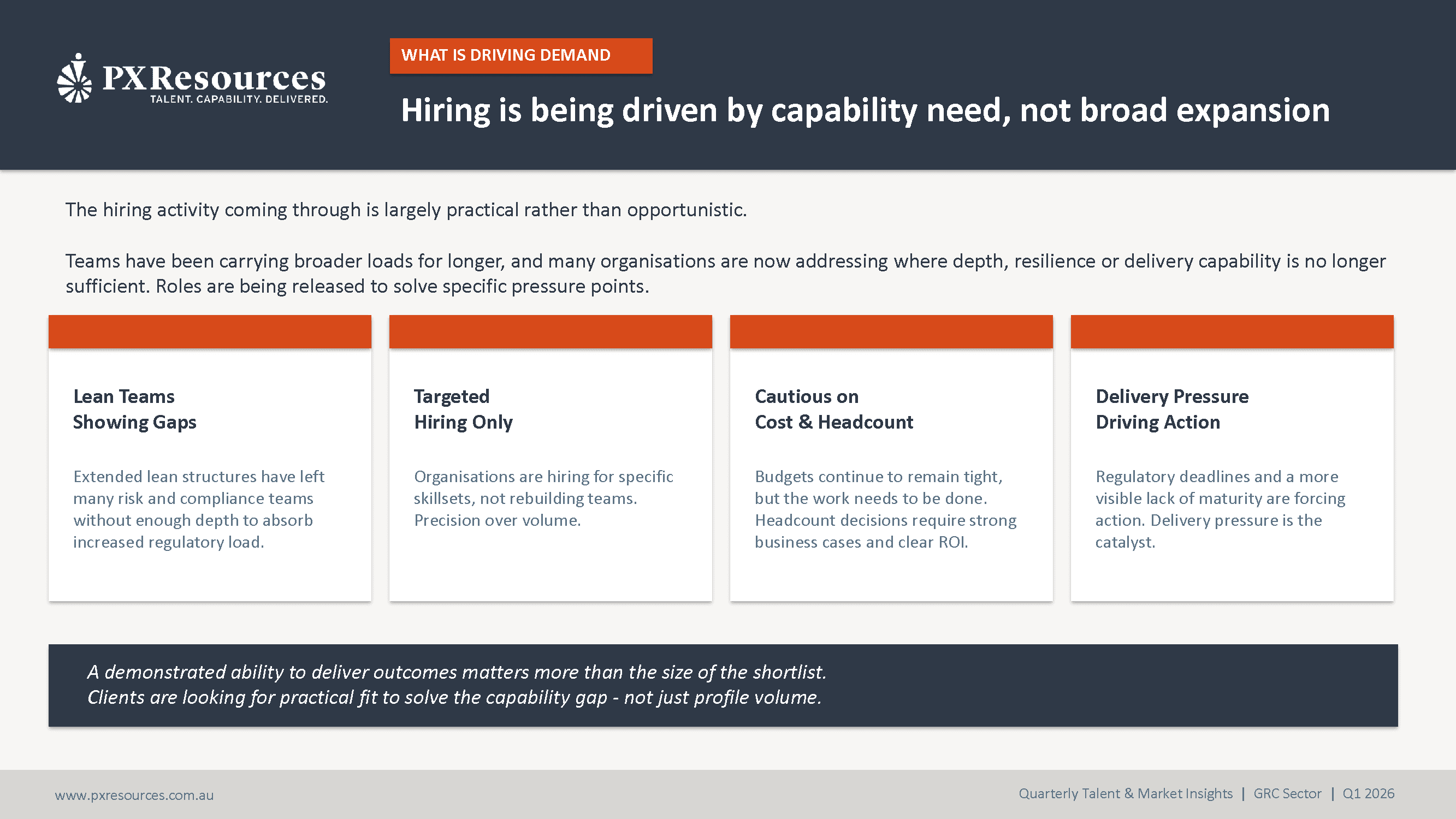 PXResources
TALENT. CAPABILITY. DELIVERED.

WHAT IS DRIVING DEMAND

Hiring is being driven by capability need, not broad expansion

The hiring activity coming through is largely practical rather than opportunistic.

Teams have been carrying broader loads for longer, and many organisations are now addressing where depth, resilience or delivery capability is no longer sufficient. Roles are being released to solve specific pressure points.

Lean Teams
Showing Gaps

Extended lean structures have left many risk and compliance teams without enough depth to absorb increased regulatory load.

Targeted
Hiring Only

Organisations are hiring for specific skillsets, not rebuilding teams. Precision over volume.

Cautious on
Cost & Headcount

Budgets continue to remain tight, but the work needs to be done. Headcount decisions require strong business cases and clear ROI.

Delivery Pressure
Driving Action

Regulatory deadlines and a more visible lack of maturity are forcing action. Delivery pressure is the catalyst.

A demonstrated ability to deliver outcomes matters more than the size of the shortlist.
Clients are looking for practical fit to solve the capability gap - not just profile volume.

www.pxresources.com.au

Quarterly Talent & Market Insights | GRC Sector | Q1 2026